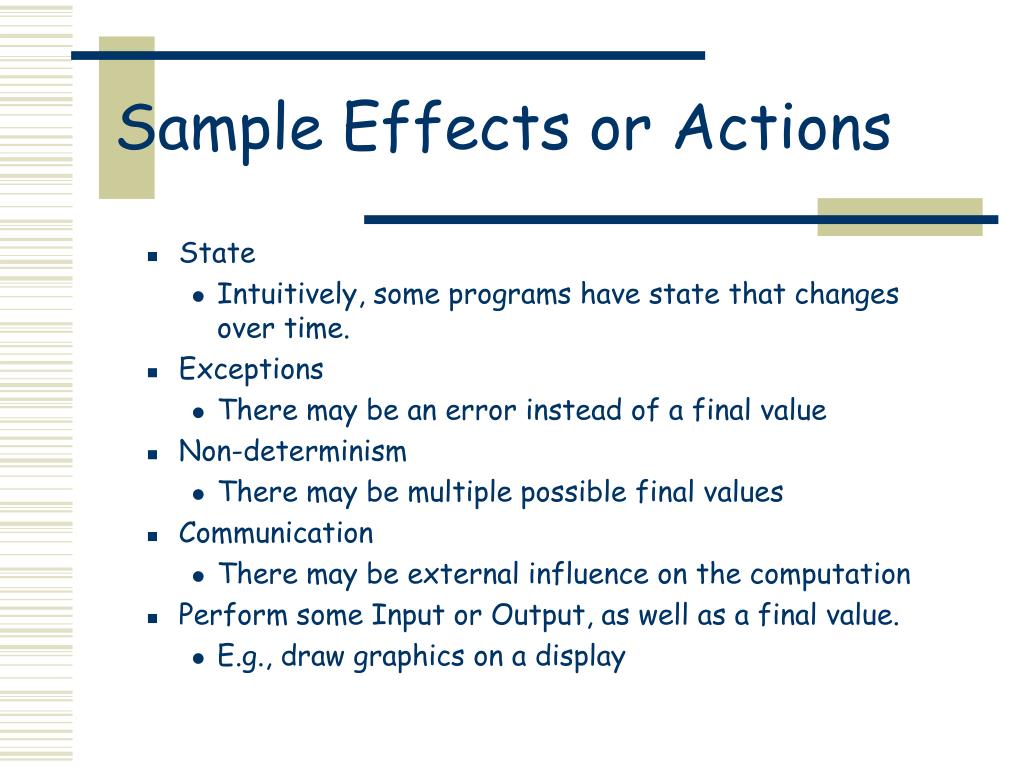 Sample Effects or Actions

- State
  - Intuitively, some programs have state that changes over time.
- Exceptions
  - There may be an error instead of a final value
- Non-determinism
  - There may be multiple possible final values
- Communication
  - There may be external influence on the computation
- Perform some Input or Output, as well as a final value.
  - E.g., draw graphics on a display